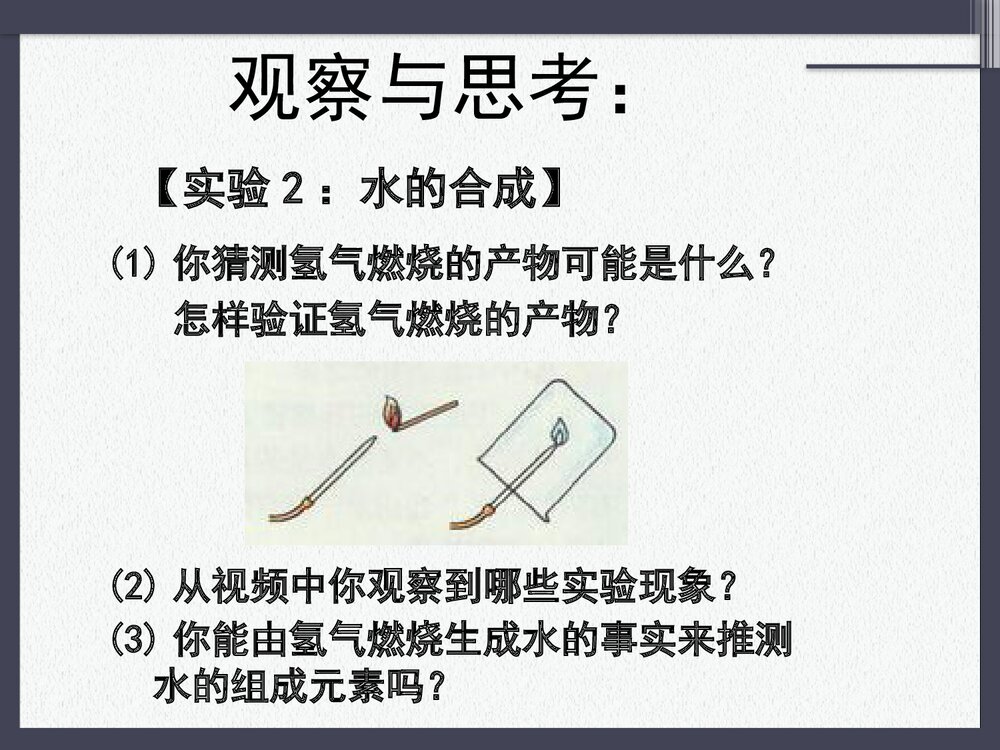 观察与思考：

【实验 2 ：水的合成】

(1) 你猜测氢气燃烧的产物可能是什么？
怎样验证氢气燃烧的产物？

(2) 从视频中你观察到哪些实验现象？

(3) 你能由氢气燃烧生成水的事实来推测水的组成元素吗？